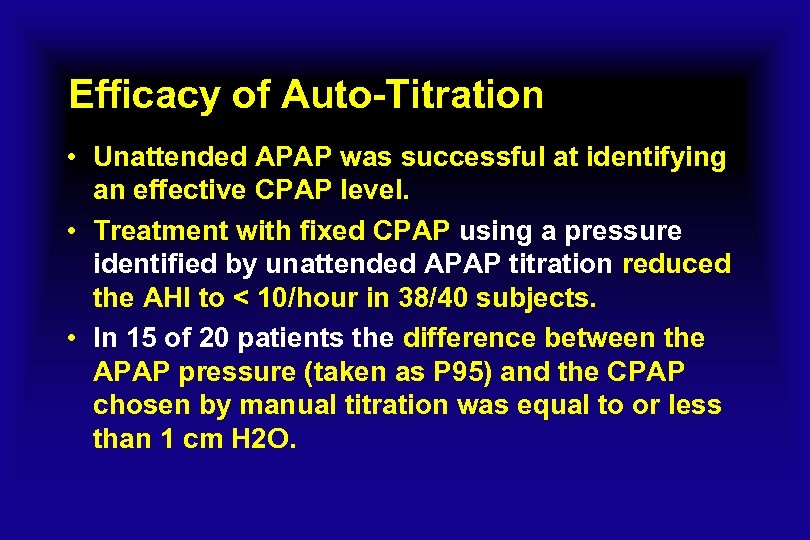 Efficacy of Auto-Titration

• Unattended APAP was successful at identifying an effective CPAP level.

• Treatment with fixed CPAP using a pressure identified by unattended APAP titration reduced the AHI to < 10/hour in 38/40 subjects.

• In 15 of 20 patients the difference between the APAP pressure (taken as P95) and the CPAP chosen by manual titration was equal to or less than 1 cm H2O.